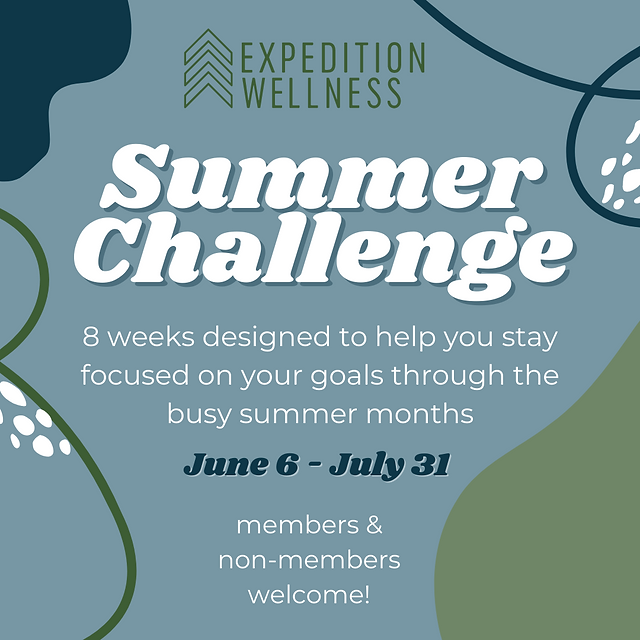 EXPEDITION
WELLNESS

Summer
Challenge

8 weeks designed to help you stay focused on your goals through the busy summer months

June 6 - July 31

members &
non-members
welcome!